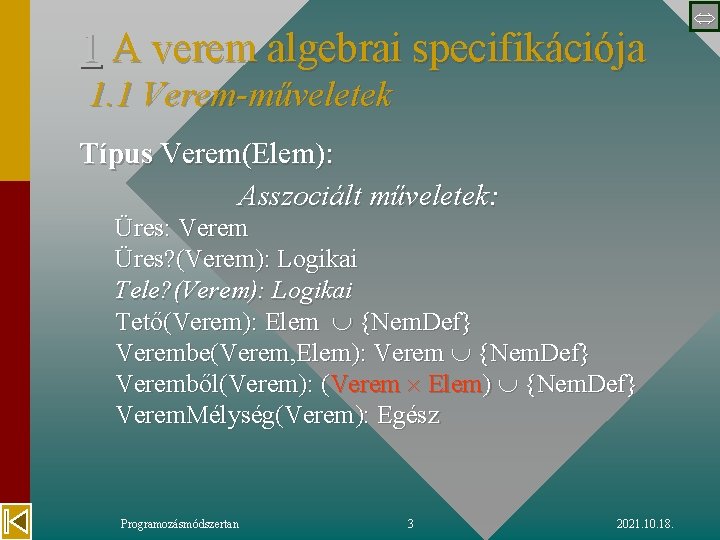 1 A verem algebrai specifikációja
1.1 Verem-műveletek

Típus Verem(Elem):

Asszociált műveletek:

Üres: Verem
Üres?(Verem): Logikai
Tele?(Verem): Logikai
Tető(Verem): Elem $\cup$ {NemDef}
Verembe(Verem,Elem): Verem $\cup$ {NemDef}
Veremből(Verem): (Verem $\times$ Elem) $\cup$ {NemDef}
VeremMélység(Verem): Egész

Programozásmódszertan 3 2021.10.18.